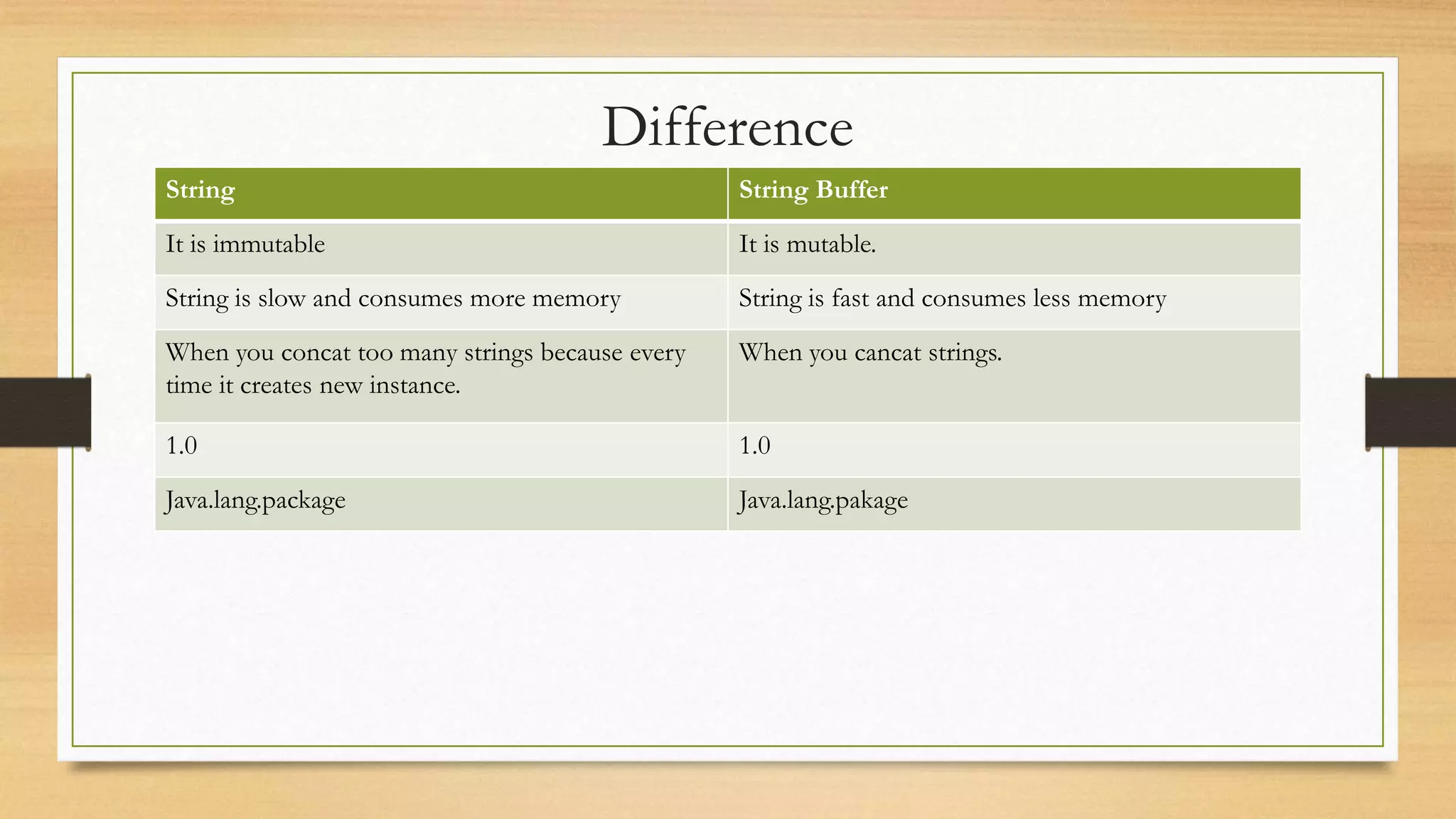 Difference

| String | String Buffer |
|---|---|
| It is immutable | It is mutable. |
| String is slow and consumes more memory | String is fast and consumes less memory |
| When you concat too many strings because every time it creates new instance. | When you cancat strings. |
| 1.0 | 1.0 |
| Java.lang.package | Java.lang.pakage |